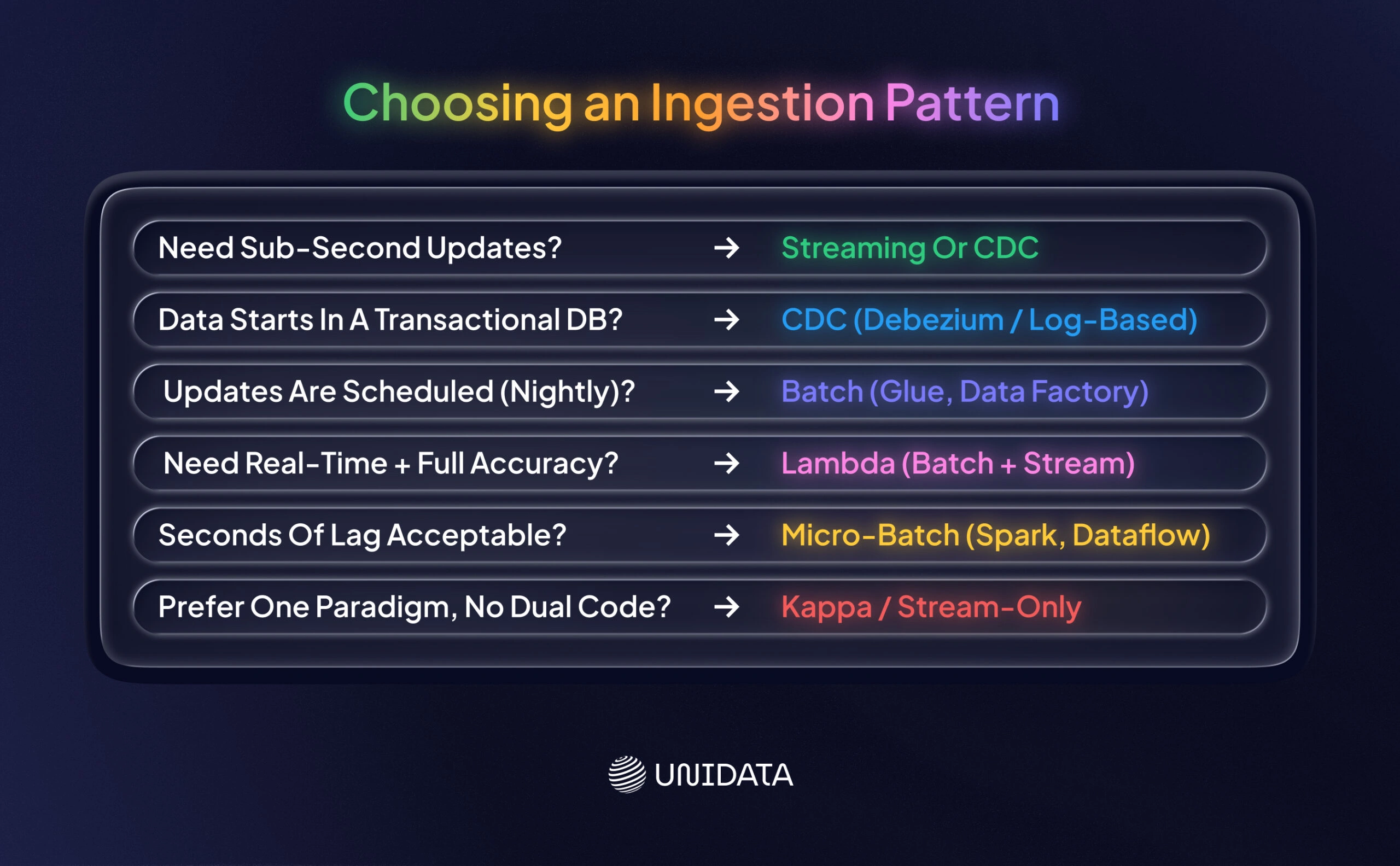 Choosing an Ingestion Pattern

Need Sub-Second Updates? → Streaming Or CDC

Data Starts In A Transactional DB? → CDC (Debezium / Log-Based)

Updates Are Scheduled (Nightly)? → Batch (Glue, Data Factory)

Need Real-Time + Full Accuracy? → Lambda (Batch + Stream)

Seconds Of Lag Acceptable? → Micro-Batch (Spark, Dataflow)

Prefer One Paradigm, No Dual Code? → Kappa / Stream-Only

UNIDATA